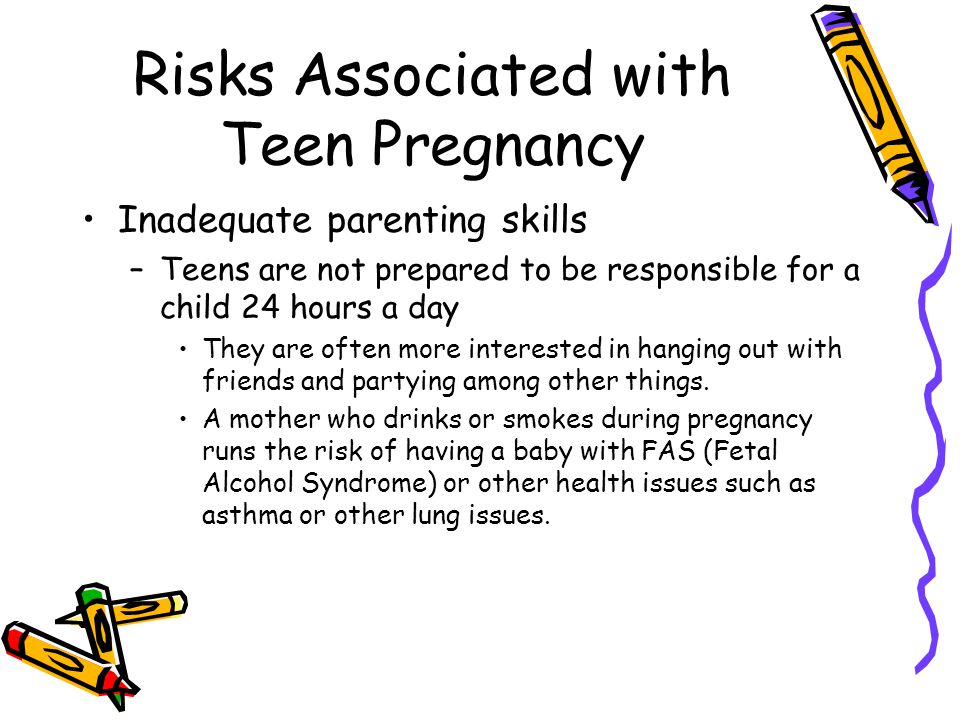 Risks Associated with Teen Pregnancy

• Inadequate parenting skills

– Teens are not prepared to be responsible for a child 24 hours a day

• They are often more interested in hanging out with friends and partying among other things.

• A mother who drinks or smokes during pregnancy runs the risk of having a baby with FAS (Fetal Alcohol Syndrome) or other health issues such as asthma or other lung issues.